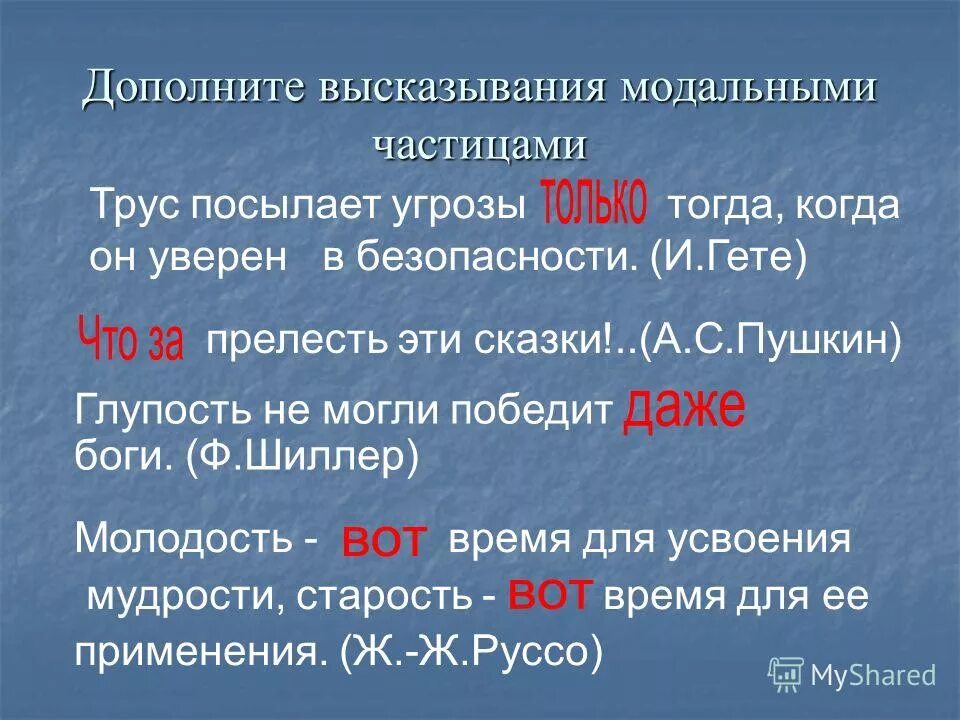 Дополните высказывания модальными частицами

Трус посылает угрозы только тогда, когда он уверен в безопасности. (И.Гете)

Что за прелесть эти сказки!..(А.С.Пушкин)

Глупость не могли победит даже боги. (Ф.Шиллер)

Молодость - вот время для усвоения мудрости, старость - вот время для ее применения. (Ж.-Ж.Руссо)

MyShared